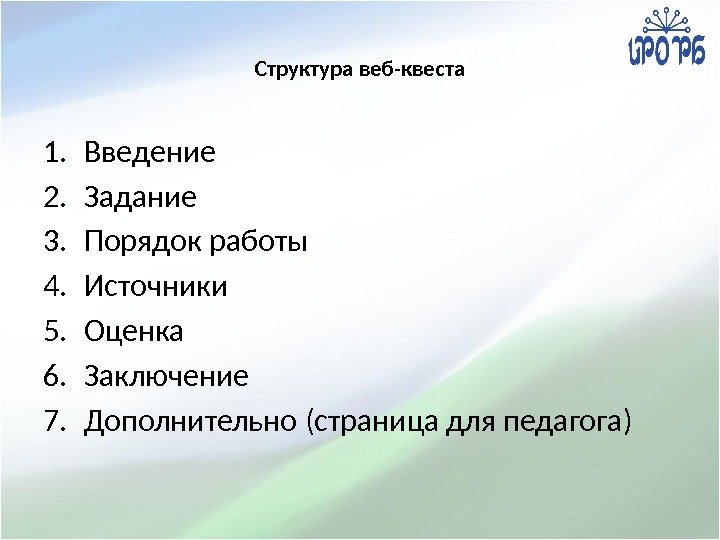 ИРО РБ

Структура веб-квеста

1. Введение
2. Задание
3. Порядок работы
4. Источники
5. Оценка
6. Заключение
7. Дополнительно (страница для педагога)